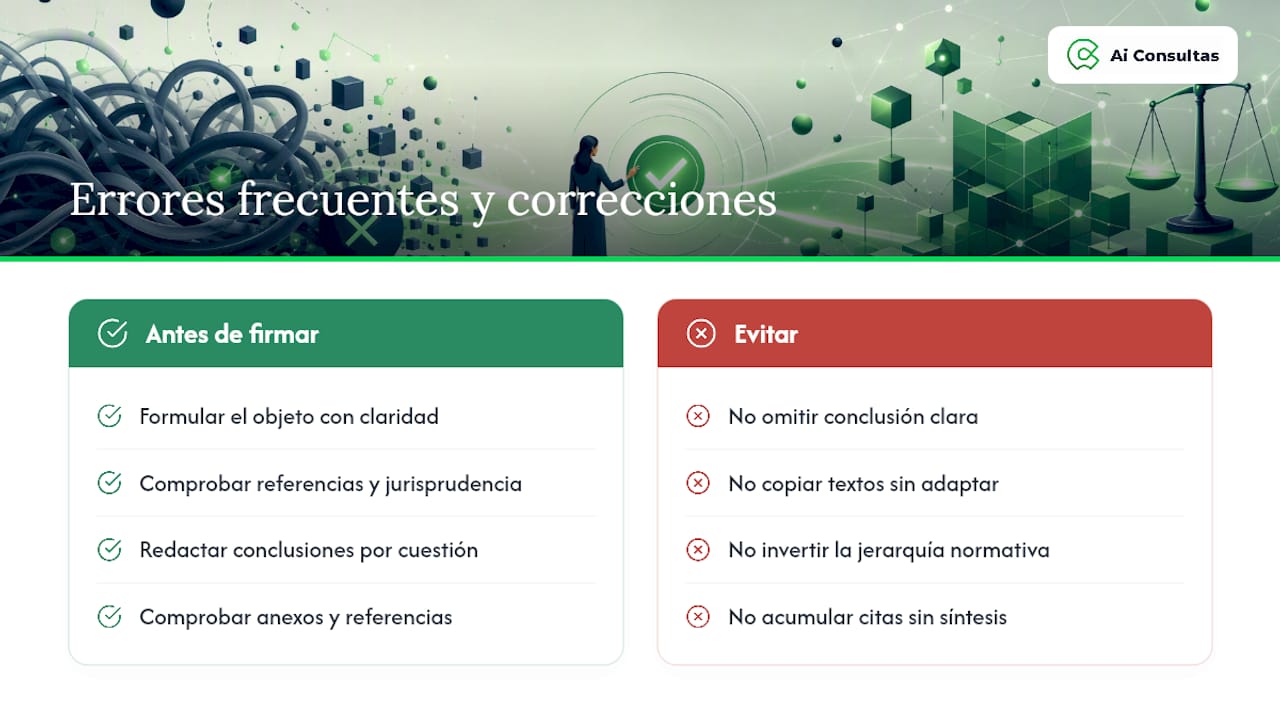 Ai Consultas

Errores frecuentes y correcciones

Antes de firmar

Formular el objeto con claridad

Comprobar referencias y jurisprudencia

Redactar conclusiones por cuestión

Comprobar anexos y referencias

Evitar

No omitir conclusión clara

No copiar textos sin adaptar

No invertir la jerarquía normativa

No acumular citas sin síntesis